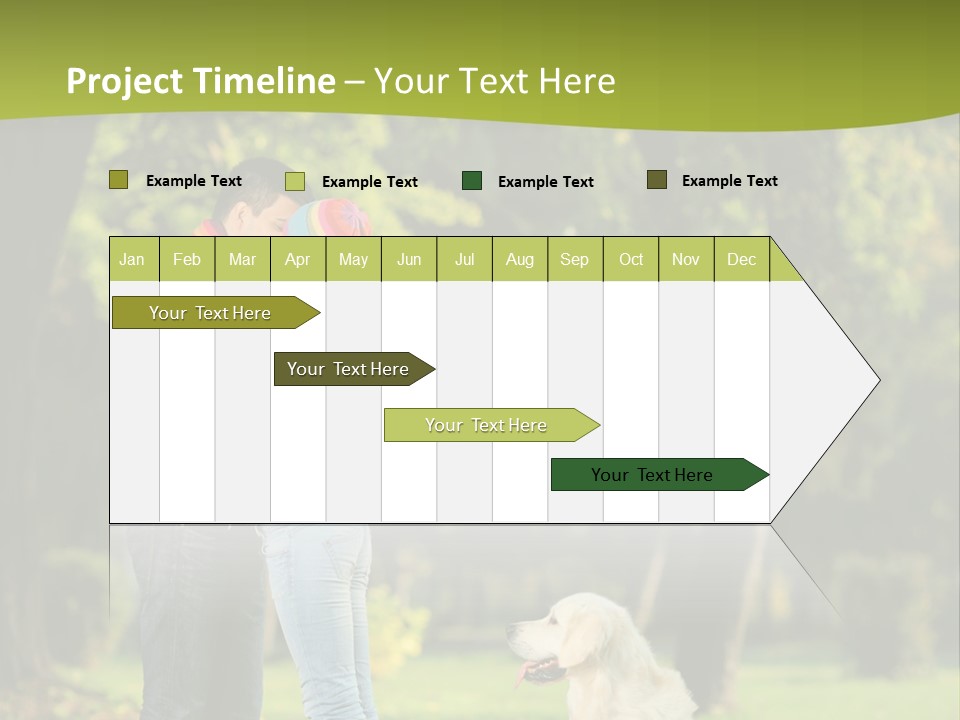 Project Timeline – Your Text Here

Example Text
Example Text
Example Text
Example Text

| Jan | Feb | Mar | Apr | May | Jun | Jul | Aug | Sep | Oct | Nov | Dec |
|---|---|---|---|---|---|---|---|---|---|---|---|

Your Text Here

Your Text Here

Your Text Here

Your Text Here